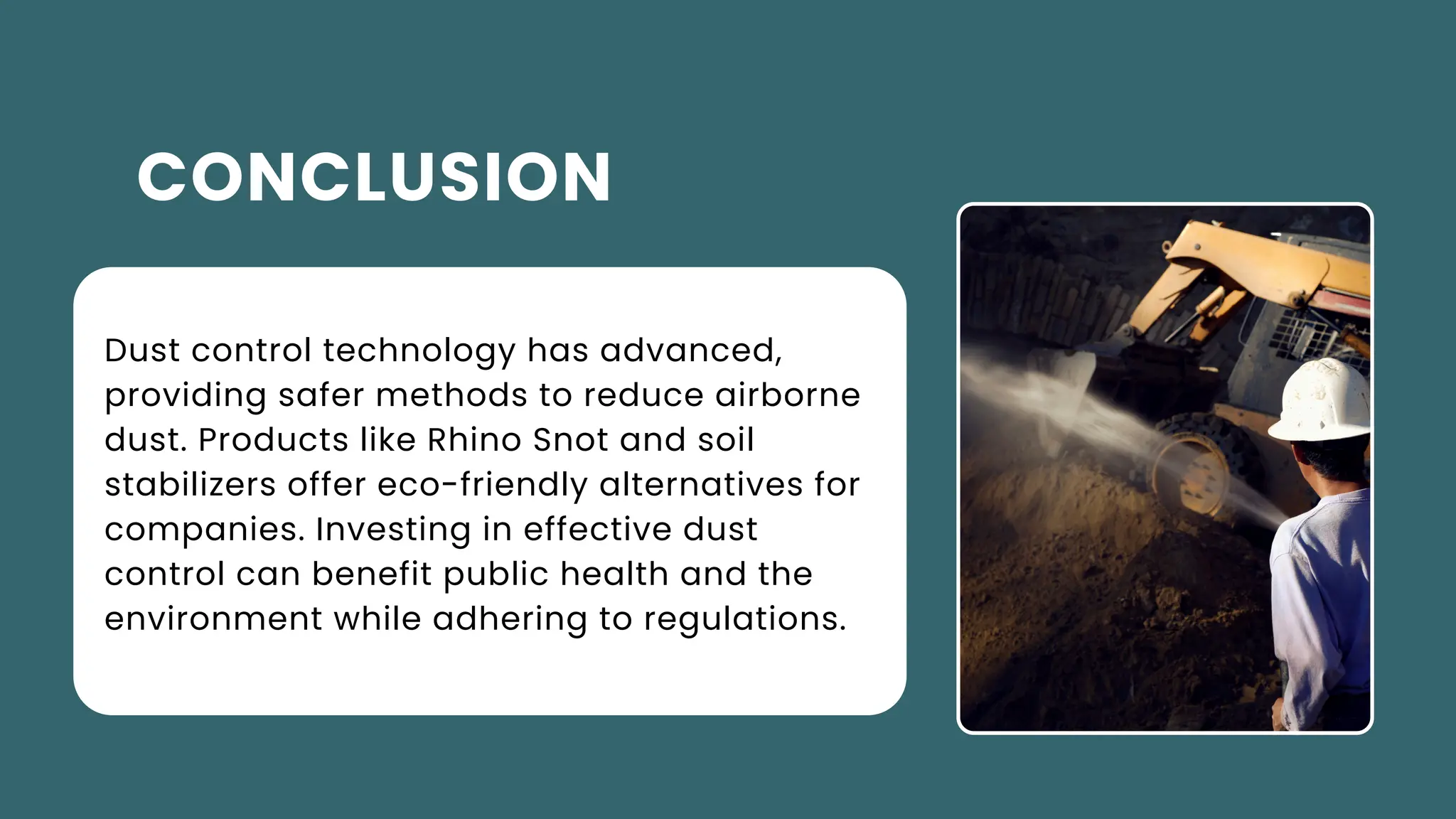 CONCLUSION

Dust control technology has advanced, providing safer methods to reduce airborne dust. Products like Rhino Snot and soil stabilizers offer eco-friendly alternatives for companies. Investing in effective dust control can benefit public health and the environment while adhering to regulations.